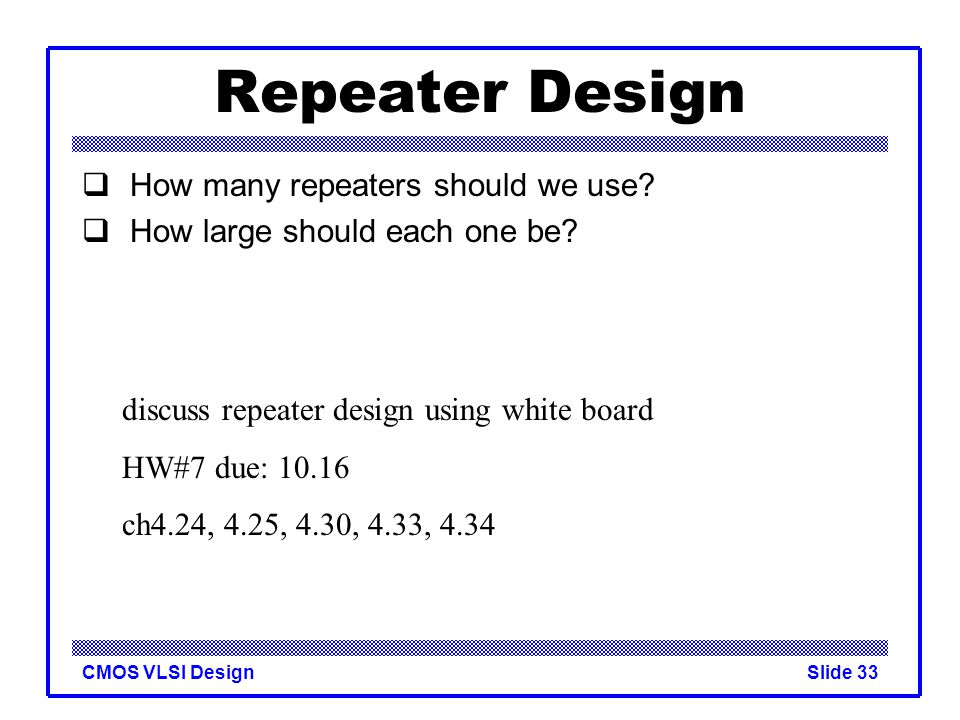 Repeater Design

❑ How many repeaters should we use?
❑ How large should each one be?

discuss repeater design using white board

HW#7 due: 10.16

ch4.24, 4.25, 4.30, 4.33, 4.34

CMOS VLSI Design

Slide 33